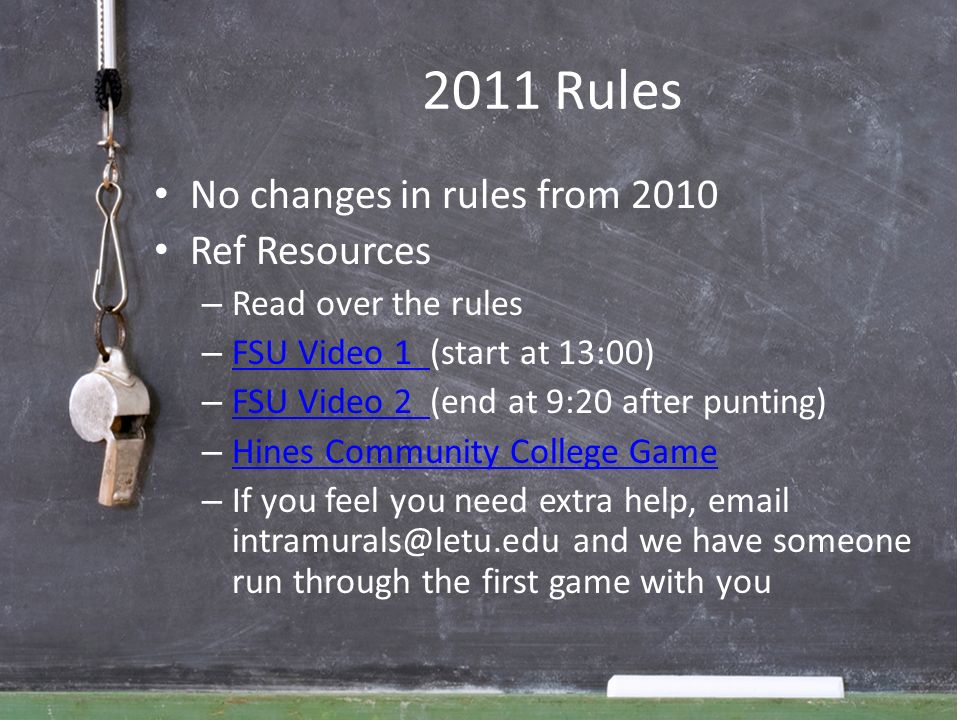 2011 Rules

• No changes in rules from 2010
• Ref Resources
– Read over the rules
– FSU Video 1 (start at 13:00)
– FSU Video 2 (end at 9:20 after punting)
– Hines Community College Game
– If you feel you need extra help, email intramurals@letu.edu and we have someone run through the first game with you